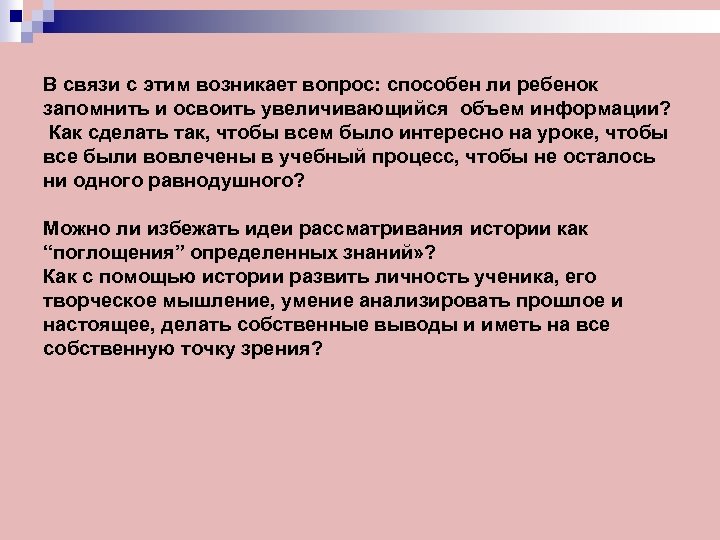 В связи с этим возникает вопрос: способен ли ребенок запомнить и освоить увеличивающийся объем информации? Как сделать так, чтобы всем было интересно на уроке, чтобы все были вовлечены в учебный процесс, чтобы не осталось ни одного равнодушного?

Можно ли избежать идеи рассматривания истории как “поглощения” определенных знаний»?
Как с помощью истории развить личность ученика, его творческое мышление, умение анализировать прошлое и настоящее, делать собственные выводы и иметь на все собственную точку зрения?